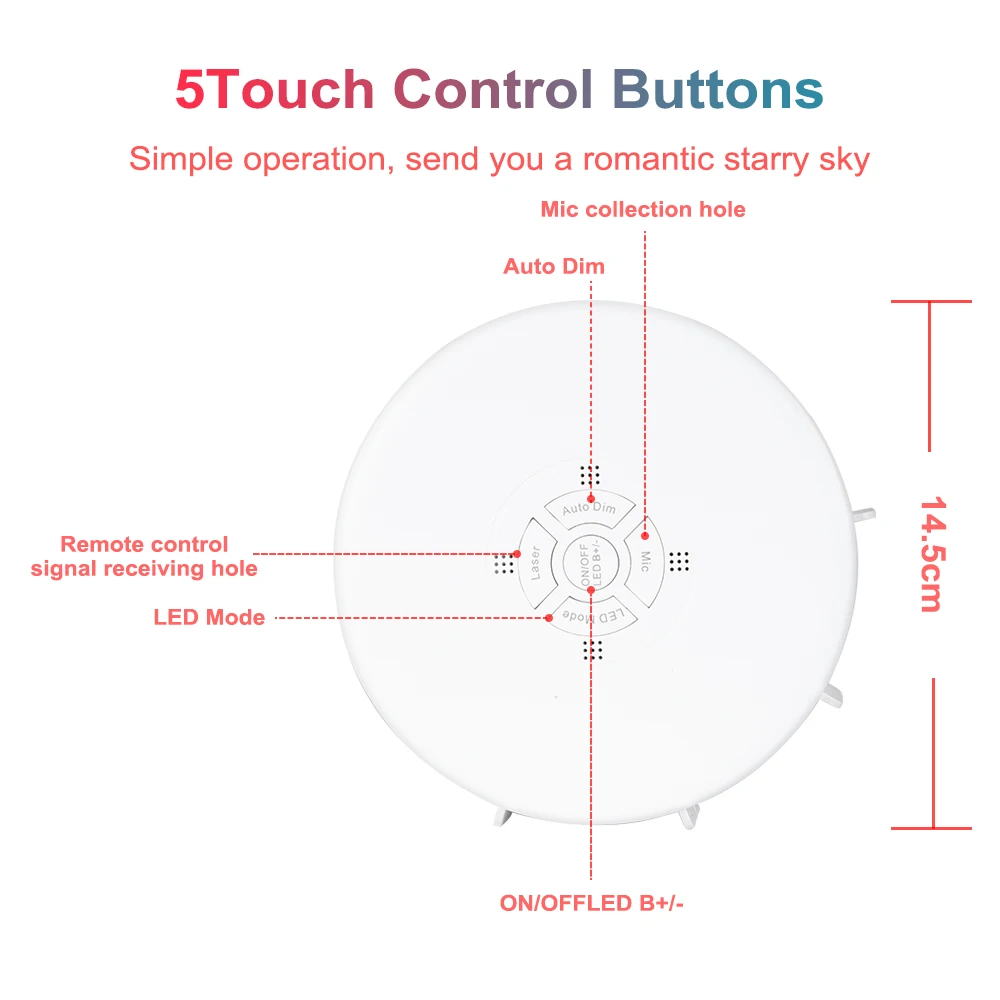 5Touch Control Buttons

Simple operation, send you a romantic starry sky

Mic collection hole

Auto Dim

Remote control signal receiving hole

LED Mode

Auto Dim

Laser

ON/OFF LED B+/-

Mic

LED Mode

14.5cm

ON/OFFLED B+/-